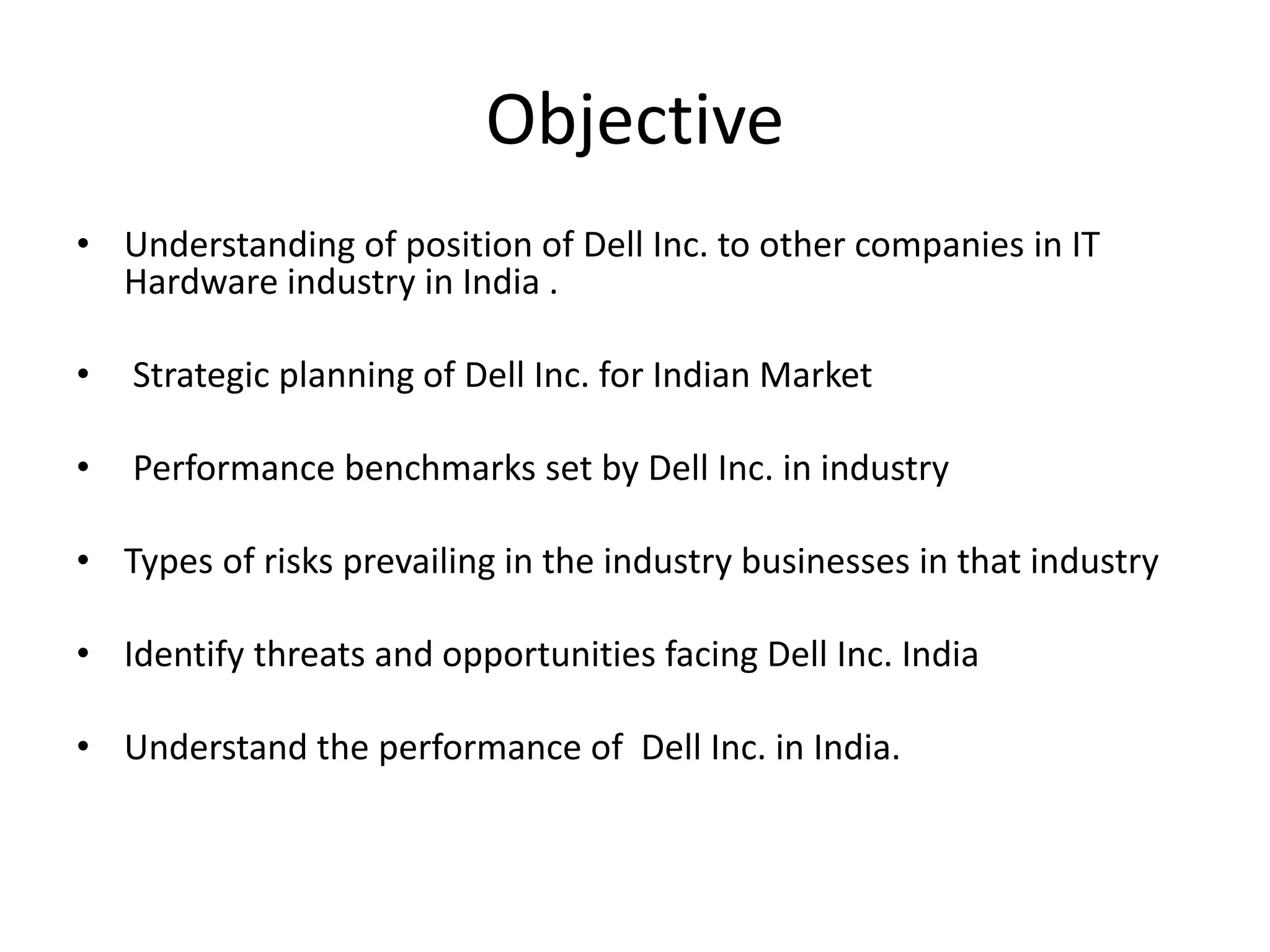 Objective

• Understanding of position of Dell Inc. to other companies in IT Hardware industry in India .

• Strategic planning of Dell Inc. for Indian Market

• Performance benchmarks set by Dell Inc. in industry

• Types of risks prevailing in the industry businesses in that industry

• Identify threats and opportunities facing Dell Inc. India

• Understand the performance of Dell Inc. in India.